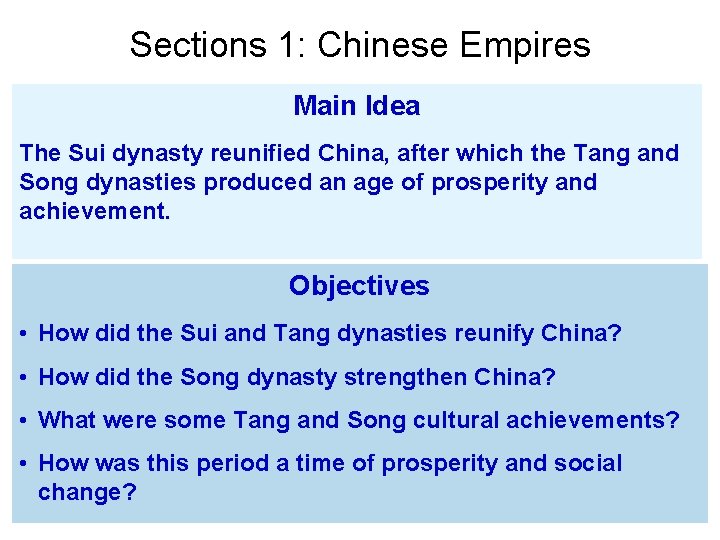 Sections 1: Chinese Empires

Main Idea

The Sui dynasty reunified China, after which the Tang and Song dynasties produced an age of prosperity and achievement.

Objectives

• How did the Sui and Tang dynasties reunify China?
• How did the Song dynasty strengthen China?
• What were some Tang and Song cultural achievements?
• How was this period a time of prosperity and social change?